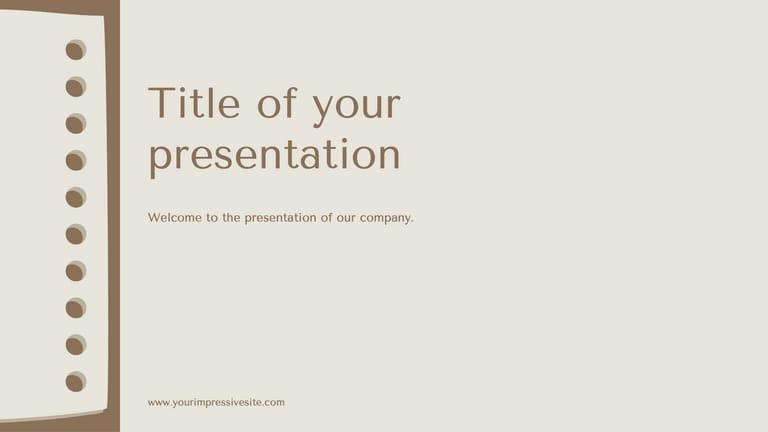 Title of your presentation

Welcome to the presentation of our company.

www.yourimpressivesite.com